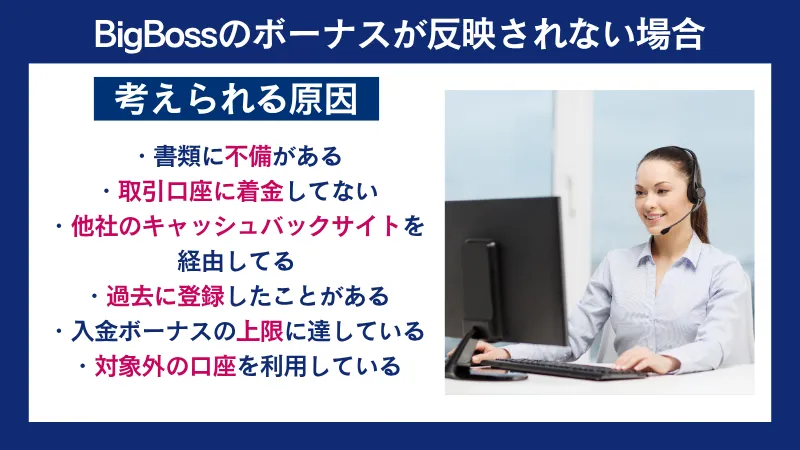 BigBossのボーナスが反映されない場合

考えられる原因

・書類に不備がある
・取引口座に着金してない
・他社のキャッシュバックサイトを経由してる
・過去に登録したことがある
・入金ボーナスの上限に達している
・対象外の口座を利用している